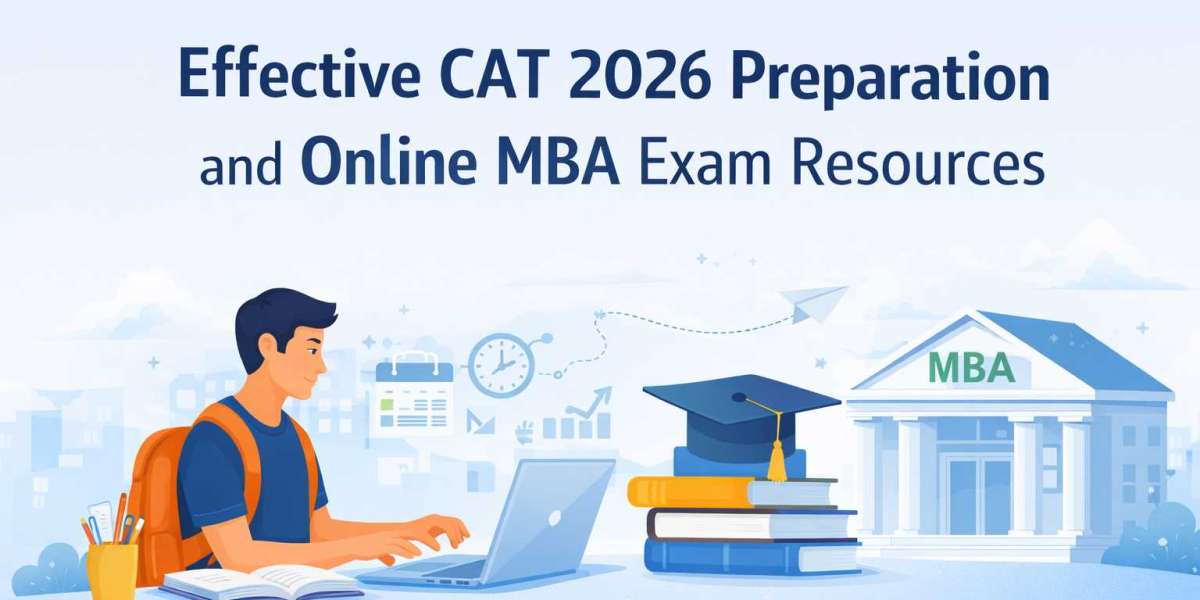 Effective CAT 2026 Preparation
and Online MBA Exam Resources

MBA